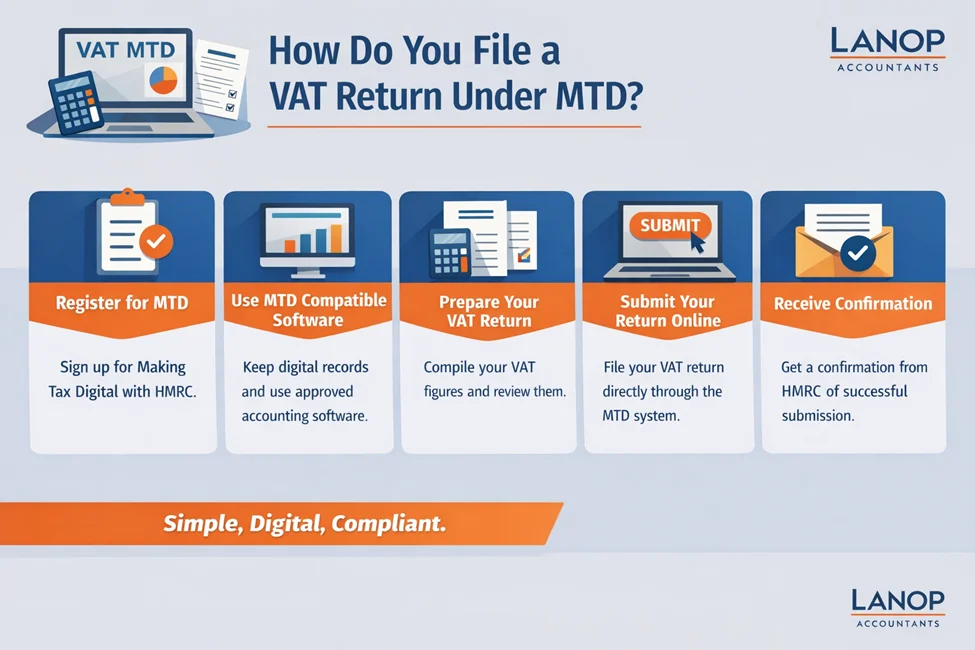 VAT MTD

How Do You File a VAT Return Under MTD?

LANOP
ACCOUNTANTS

Register for MTD

Sign up for Making Tax Digital with HMRC.

Use MTD Compatible Software

Keep digital records and use approved accounting software.

Prepare Your VAT Return

Compile your VAT figures and review them.

SUBMIT

Submit Your Return Online

File your VAT return directly through the MTD system.

Receive Confirmation

Get a confirmation from HMRC of successful submission.

Simple, Digital, Compliant.

LANOP
ACCOUNTANTS